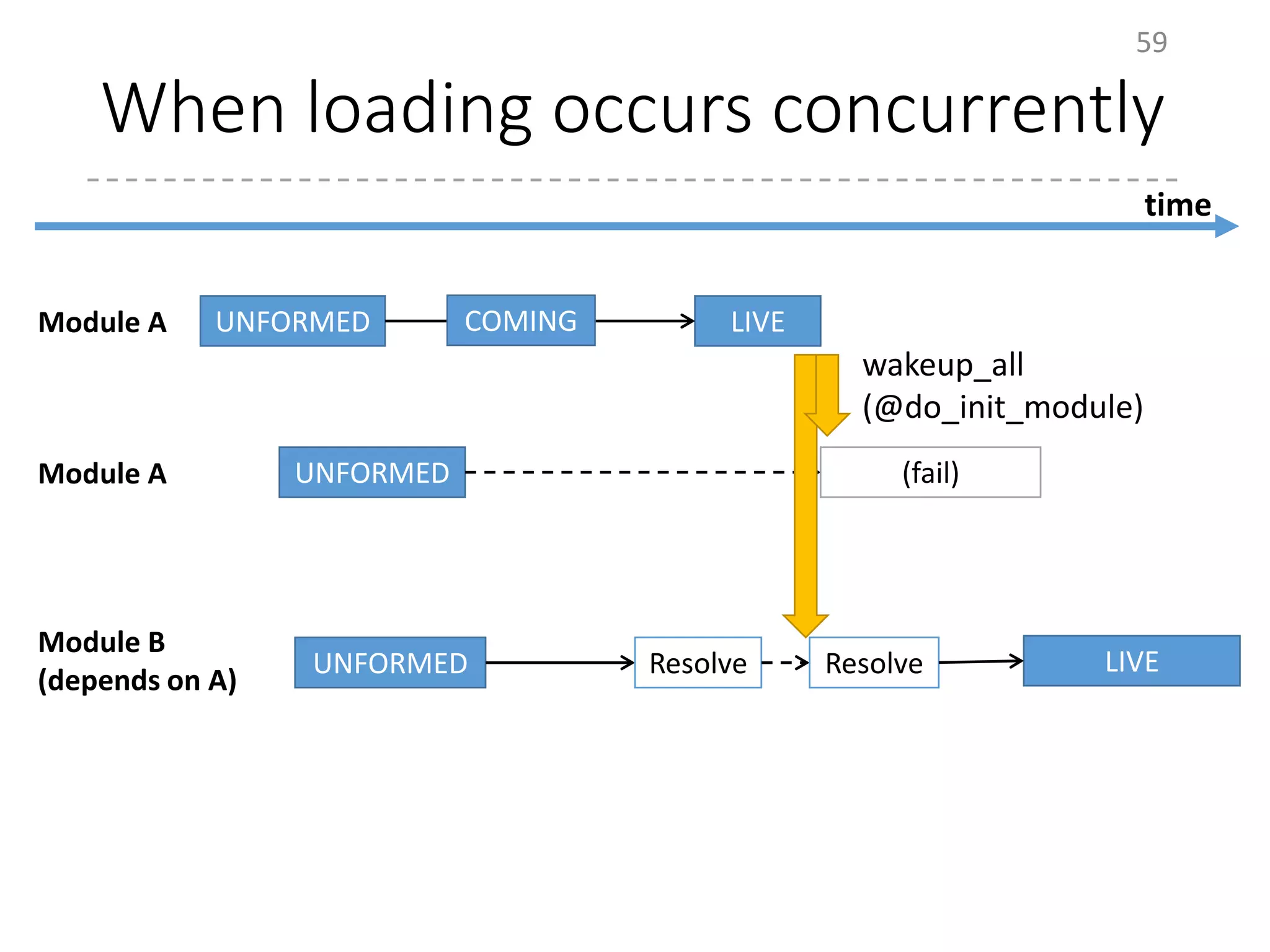 59

When loading occurs concurrently

time

Module A UNFORMED COMING LIVE

wakeup_all
(@do_init_module)

Module A UNFORMED (fail)

Module B
(depends on A) UNFORMED Resolve Resolve LIVE